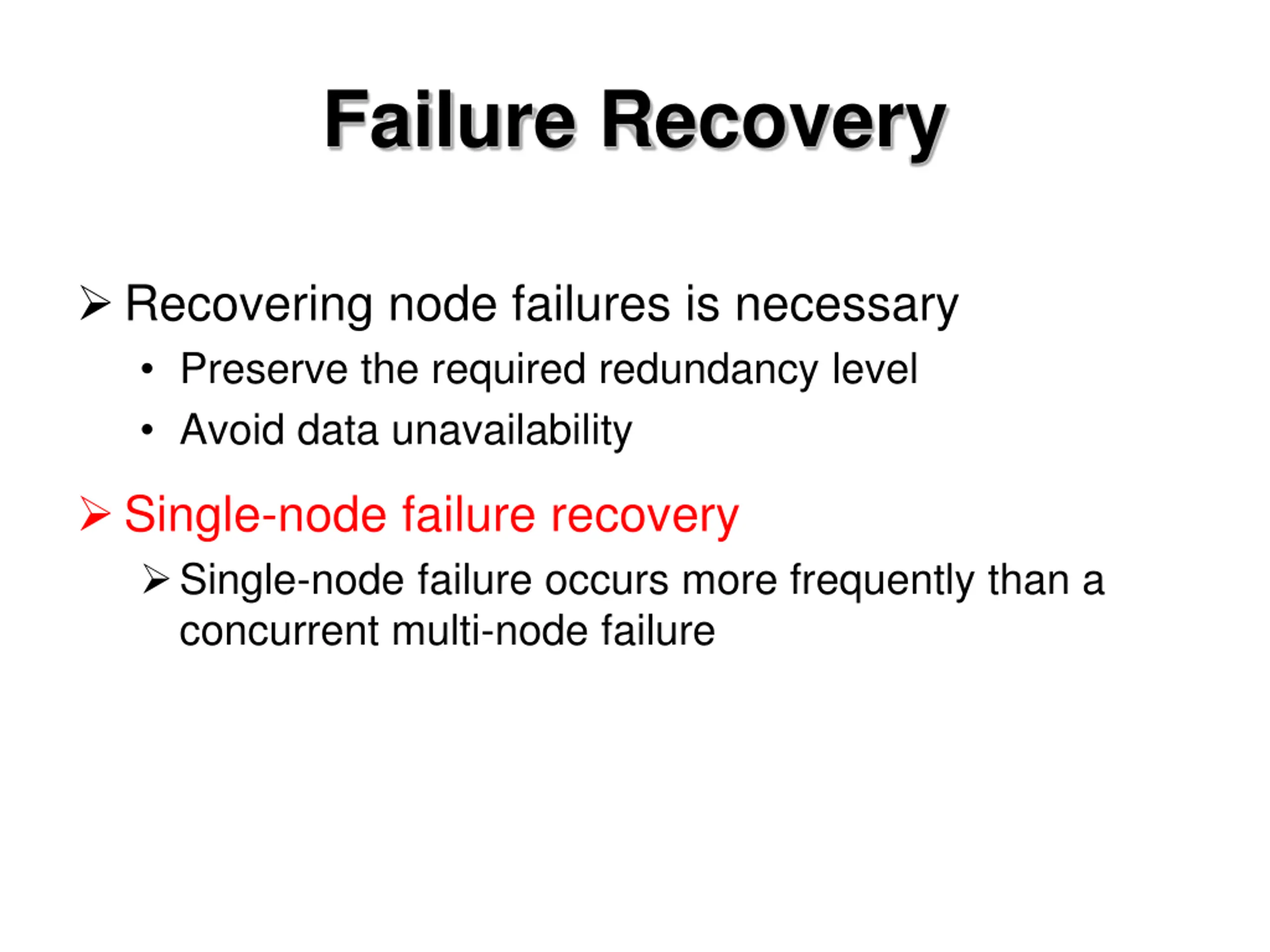 Failure Recovery

➢ Recovering node failures is necessary

• Preserve the required redundancy level

• Avoid data unavailability

➢ Single-node failure recovery

➢ Single-node failure occurs more frequently than a concurrent multi-node failure